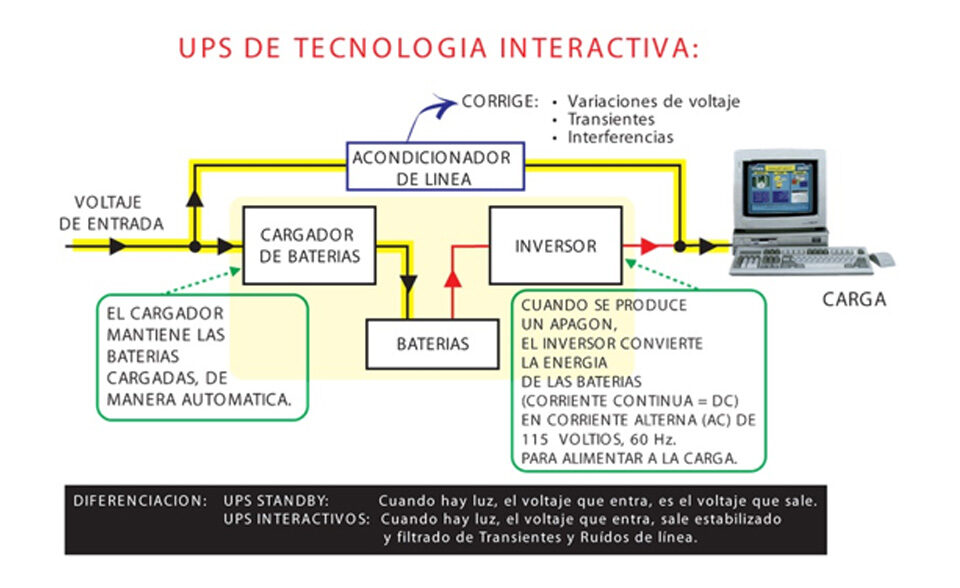 UPS DE TECNOLOGIA INTERACTIVA:

CORRIGE: • Variaciones de voltaje
• Transientes
• Interferencias

ACONDICIONADOR DE LINEA

VOLTAJE DE ENTRADA

CARGADOR DE BATERIAS

INVERSOR

BATERIAS

CARGA

EL CARGADOR MANTIENE LAS BATERIAS CARGADAS, DE MANERA AUTOMATICA.

CUANDO SE PRODUCE UN APAGON, EL INVERSOR CONVIERTE LA ENERGIA DE LAS BATERIAS (CORRIENTE CONTINUA = DC) EN CORRIENTE ALTERNA (AC) DE 115 VOLTIOS, 60 Hz. PARA ALIMENTAR A LA CARGA.

DIFERENCIACION: UPS STANDBY: Cuando hay luz, el voltaje que entra, es el voltaje que sale.
UPS INTERACTIVOS: Cuando hay luz, el voltaje que entra, sale estabilizado y filtrado de Transientes y Ruídos de línea.